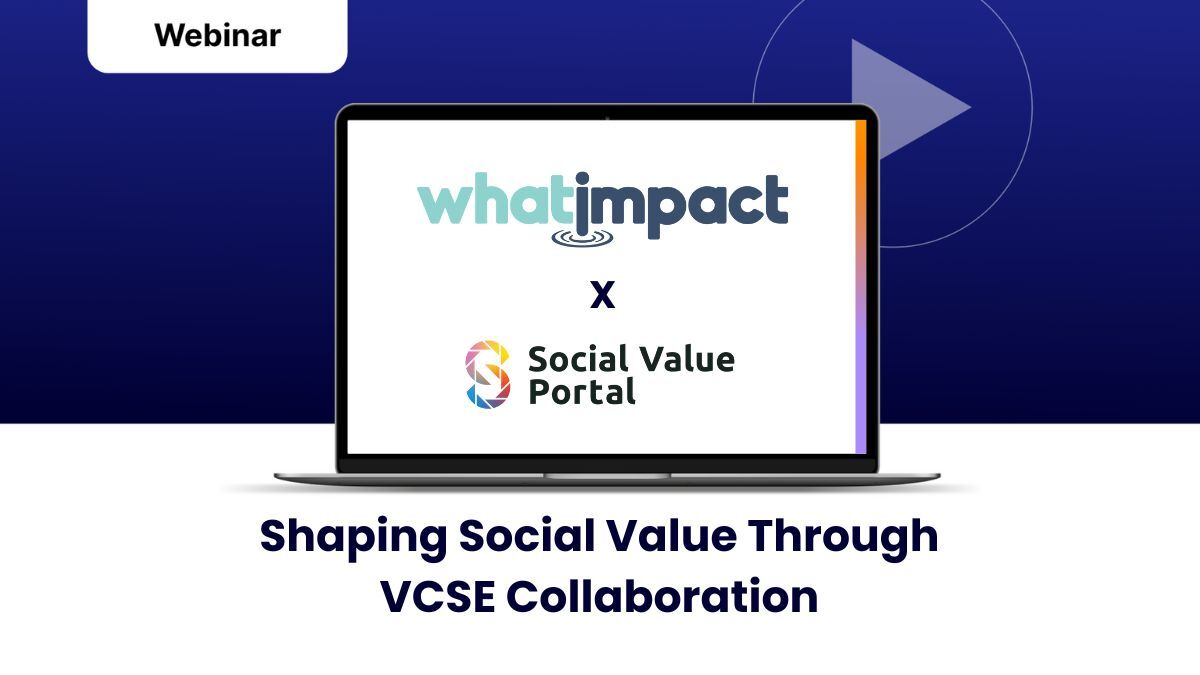 Webinar

whatimpact

X

Social Value Portal

Shaping Social Value Through VCSE Collaboration